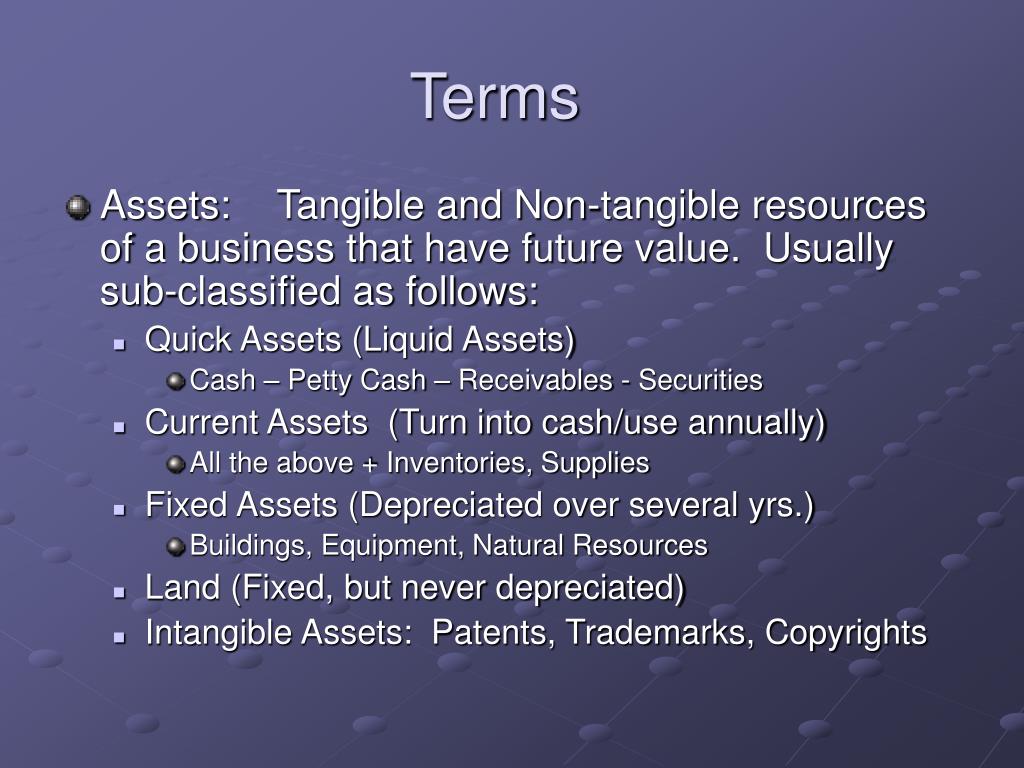 Terms

Assets: Tangible and Non-tangible resources of a business that have future value. Usually sub-classified as follows:

Quick Assets (Liquid Assets)

Cash – Petty Cash – Receivables - Securities

Current Assets (Turn into cash/use annually)

All the above + Inventories, Supplies

Fixed Assets (Depreciated over several yrs.)

Buildings, Equipment, Natural Resources

Land (Fixed, but never depreciated)

Intangible Assets: Patents, Trademarks, Copyrights